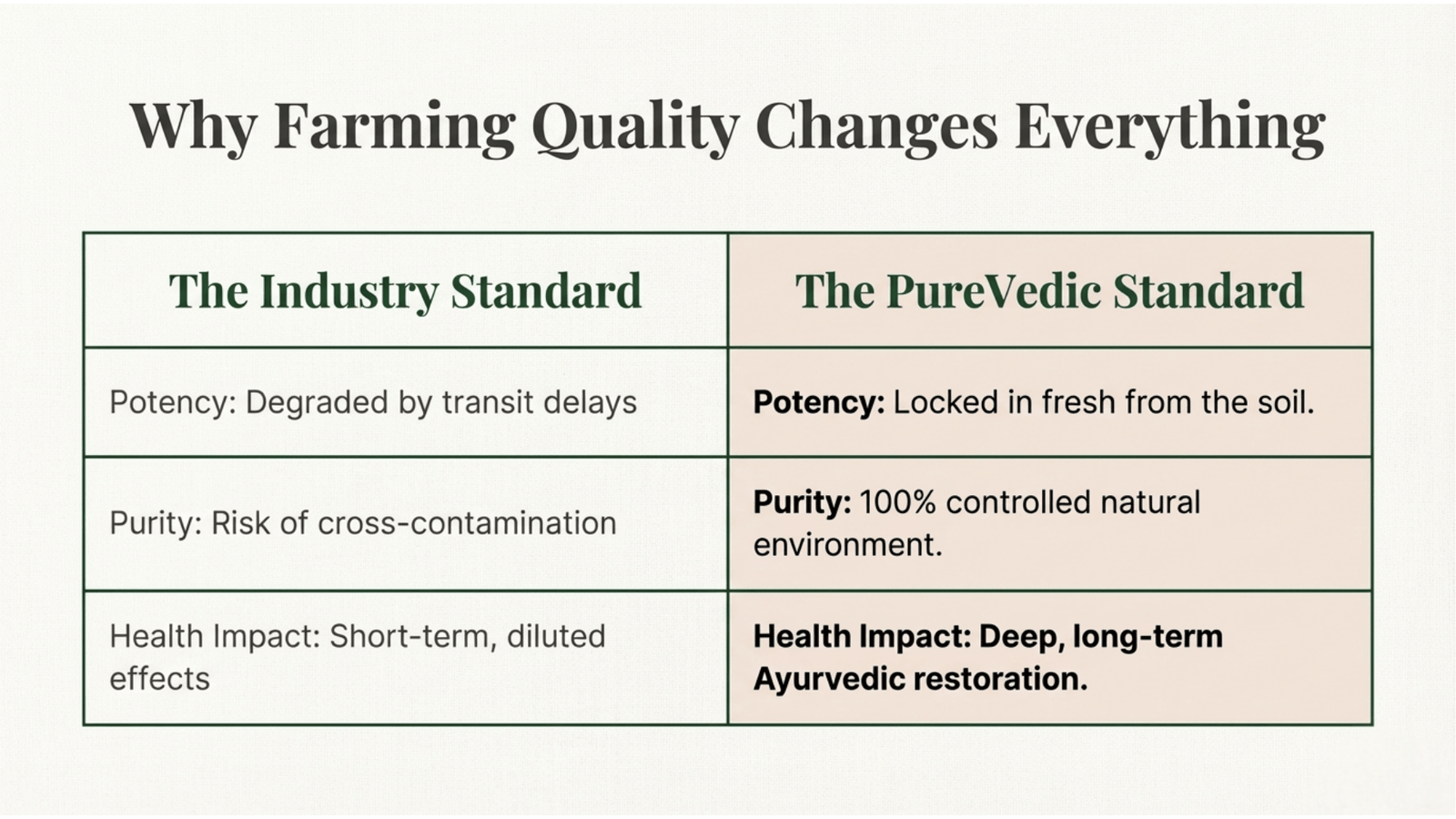 Why Farming Quality Changes Everything

| The Industry Standard | The PureVedic Standard |
|---|---|
| Potency: Degraded by transit delays | **Potency:** Locked in fresh from the soil. |
| Purity: Risk of cross-contamination | **Purity:** 100% controlled natural environment. |
| Health Impact: Short-term, diluted effects | **Health Impact: Deep, long-term Ayurvedic restoration.** |